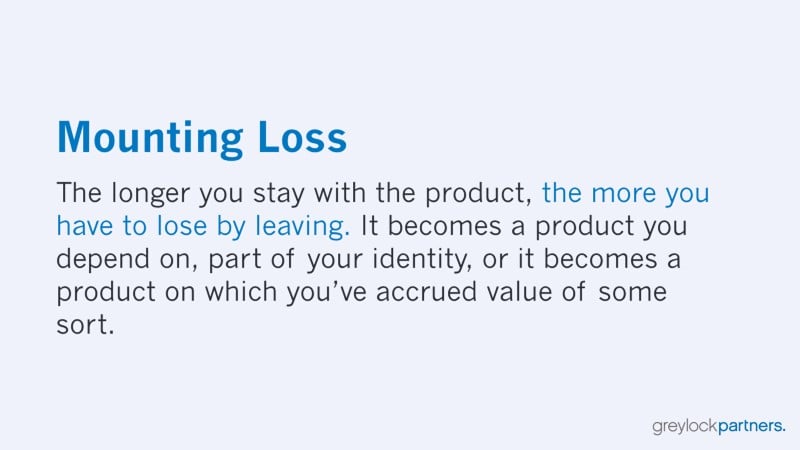 Mounting Loss

The longer you stay with the product, the more you have to lose by leaving. It becomes a product you depend on, part of your identity, or it becomes a product on which you've accrued value of some sort.

greylockpartners.